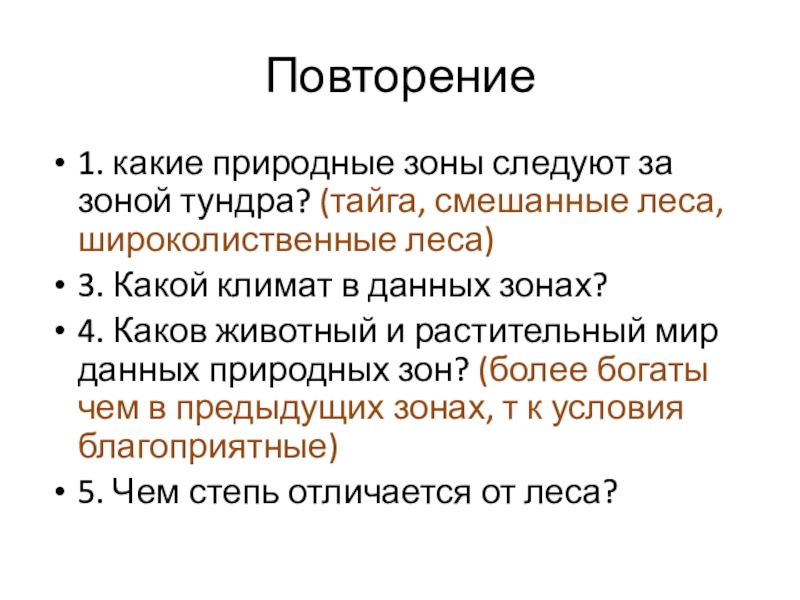 Повторение

• 1. какие природные зоны следуют за зоной тундра? (тайга, смешанные леса, широколиственные леса)
• 3. Какой климат в данных зонах?
• 4. Каков животный и растительный мир данных природных зон? (более богаты чем в предыдущих зонах, т к условия благоприятные)
• 5. Чем степь отличается от леса?